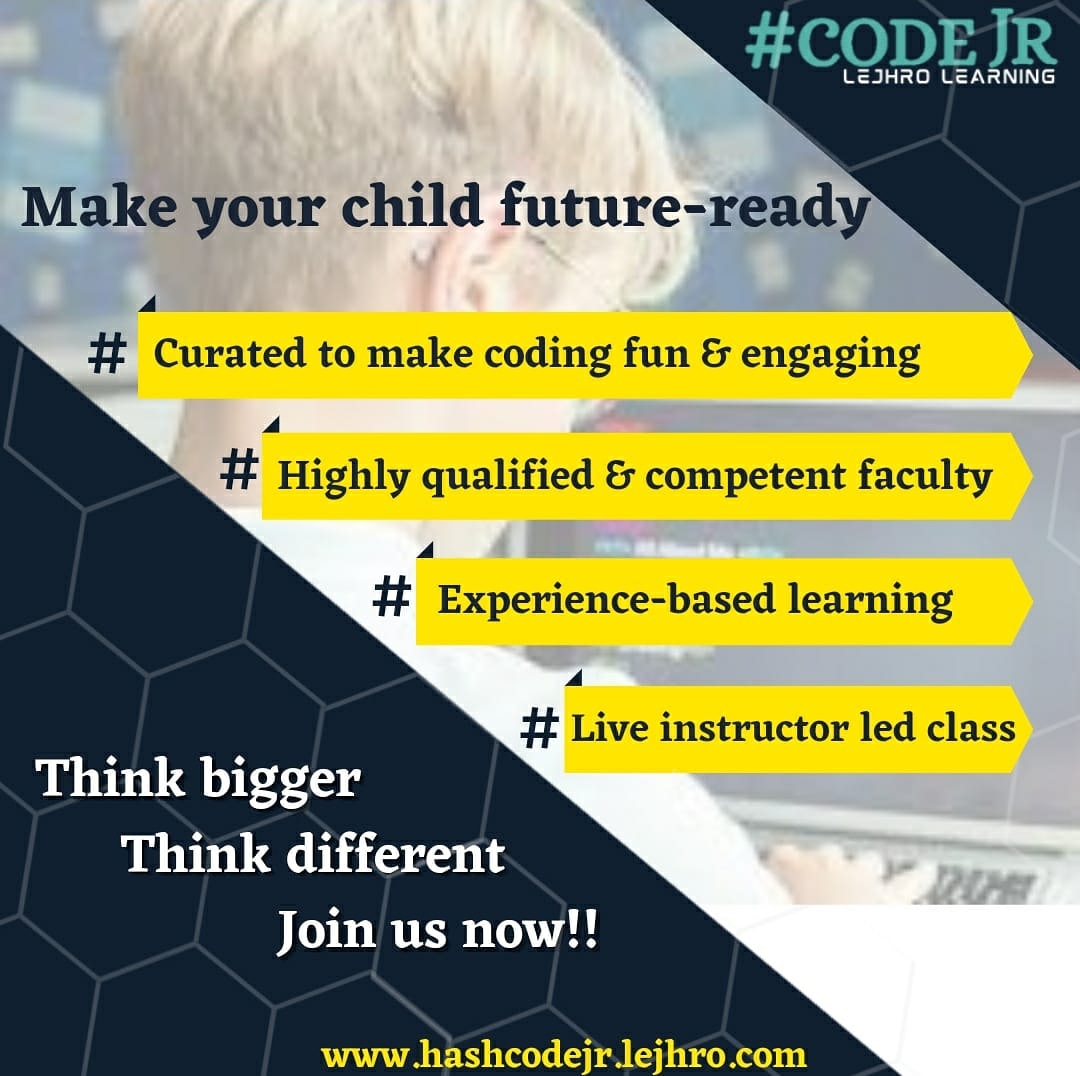 #CODE JR
LEJHRO LEARNING

Make your child future-ready

# Curated to make coding fun & engaging

# Highly qualified & competent faculty

# Experience-based learning

# Live instructor led class

Think bigger
Think different
Join us now!!

www.hashcodejr.lejhro.com